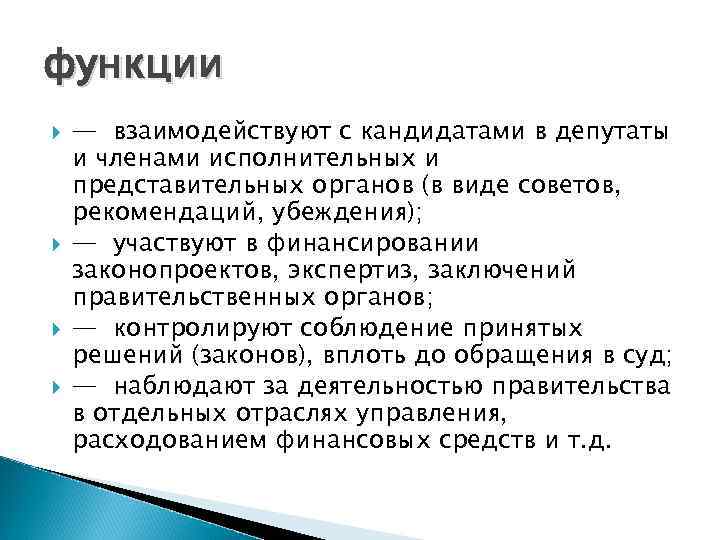 функции

— взаимодействуют с кандидатами в депутаты и членами исполнительных и представительных органов (в виде советов, рекомендаций, убеждения);

— участвуют в финансировании законопроектов, экспертиз, заключений правительственных органов;

— контролируют соблюдение принятых решений (законов), вплоть до обращения в суд;

— наблюдают за деятельностью правительства в отдельных отраслях управления, расходованием финансовых средств и т.д.